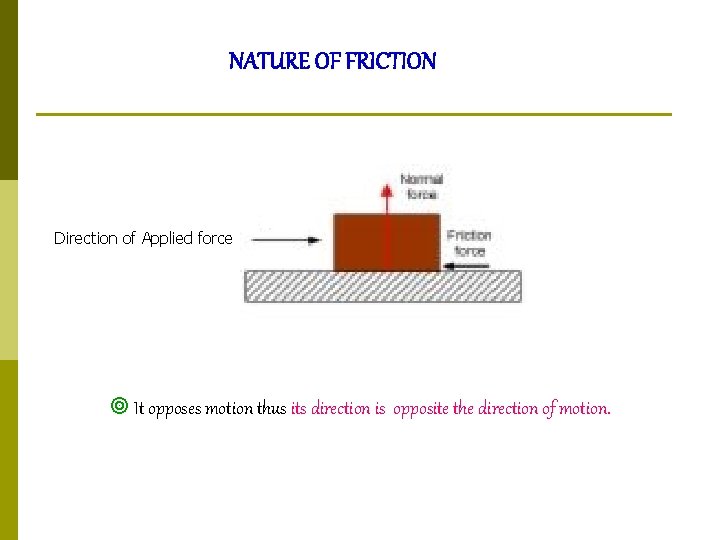 NATURE OF FRICTION

Direction of Applied force

Normal force

Friction force

It opposes motion thus its direction is opposite the direction of motion.